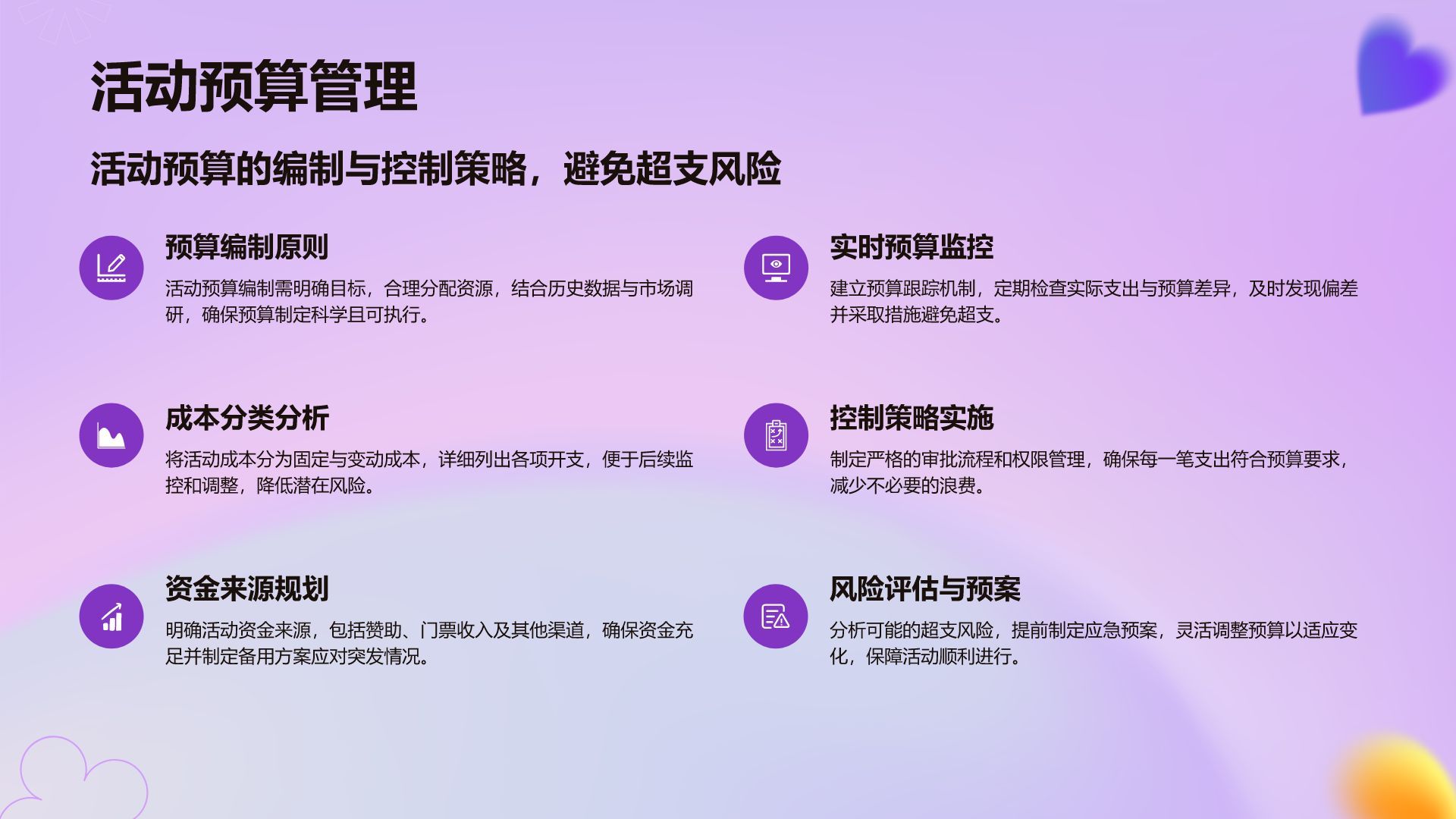 活动预算管理

活动预算的编制与控制策略，避免超支风险

预算编制原则

活动预算编制需明确目标，合理分配资源，结合历史数据与市场调研，确保预算制定科学且可执行。

成本分类分析

将活动成本分为固定与变动成本，详细列出各项开支，便于后续监控和调整，降低潜在风险。

资金来源规划

明确活动资金来源，包括赞助、门票收入及其他渠道，确保资金充足并制定备用方案应对突发情况。

实时预算监控

建立预算跟踪机制，定期检查实际支出与预算差异，及时发现偏差并采取措施避免超支。

控制策略实施

制定严格的审批流程和权限管理，确保每一笔支出符合预算要求，减少不必要的浪费。

风险评估与预案

分析可能的超支风险，提前制定应急预案，灵活调整预算以适应变化，保障活动顺利进行。